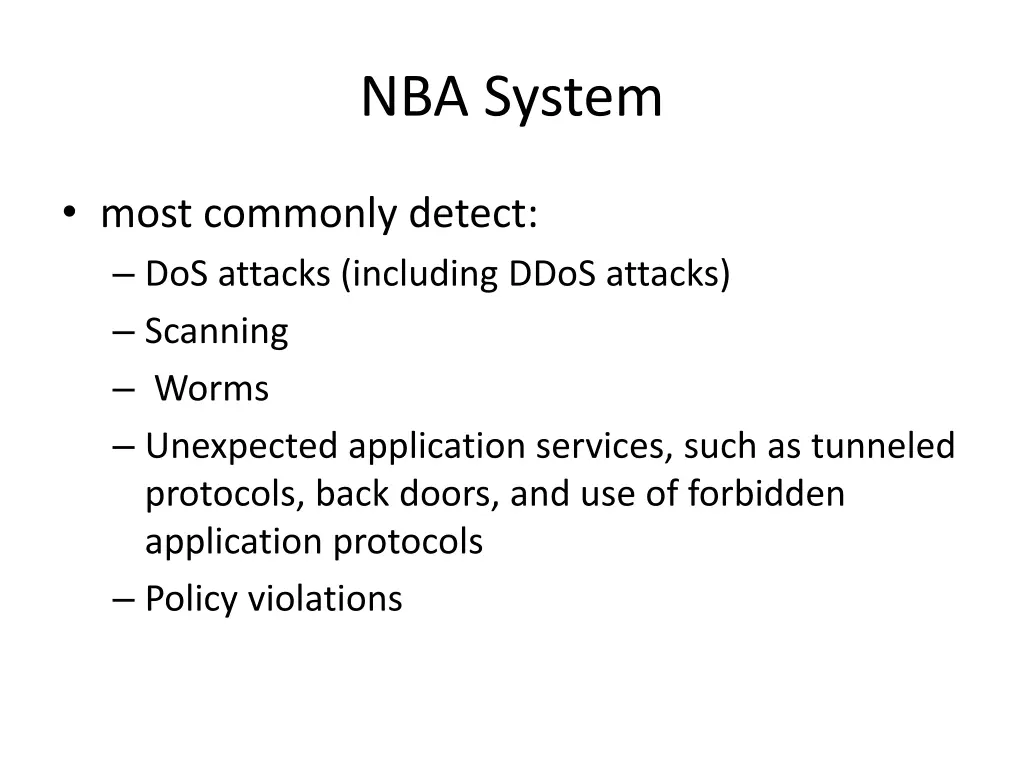 NBA System

• most commonly detect:
– DoS attacks (including DDoS attacks)
– Scanning
– Worms
– Unexpected application services, such as tunneled protocols, back doors, and use of forbidden application protocols
– Policy violations